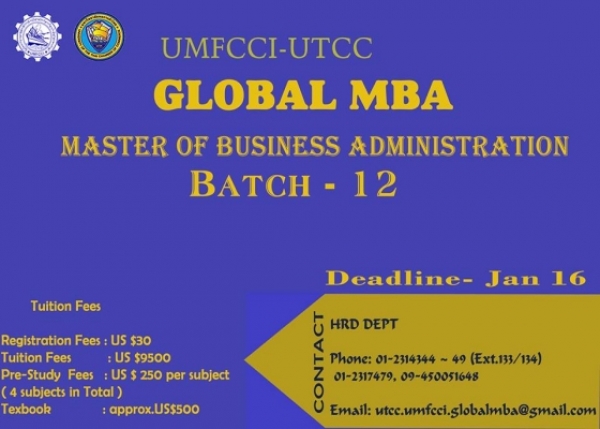 UMFCCI-UTCC

GLOBAL MBA

MASTER OF BUSINESS ADMINISTRATION

BATCH - 12

Deadline- Jan 16

Tuition Fees

Registration Fees : US $30
Tuition Fees : US $9500
Pre-Study Fees : US $ 250 per subject
( 4 subjects in Total )
Texbook : approx.US$500

CONTACT

HRD DEPT

Phone: 01-2314344 ~ 49 (Ext.133/134)
01-2317479, 09-450051648

Email: utcc.umfcci.globalmba@gmail.com